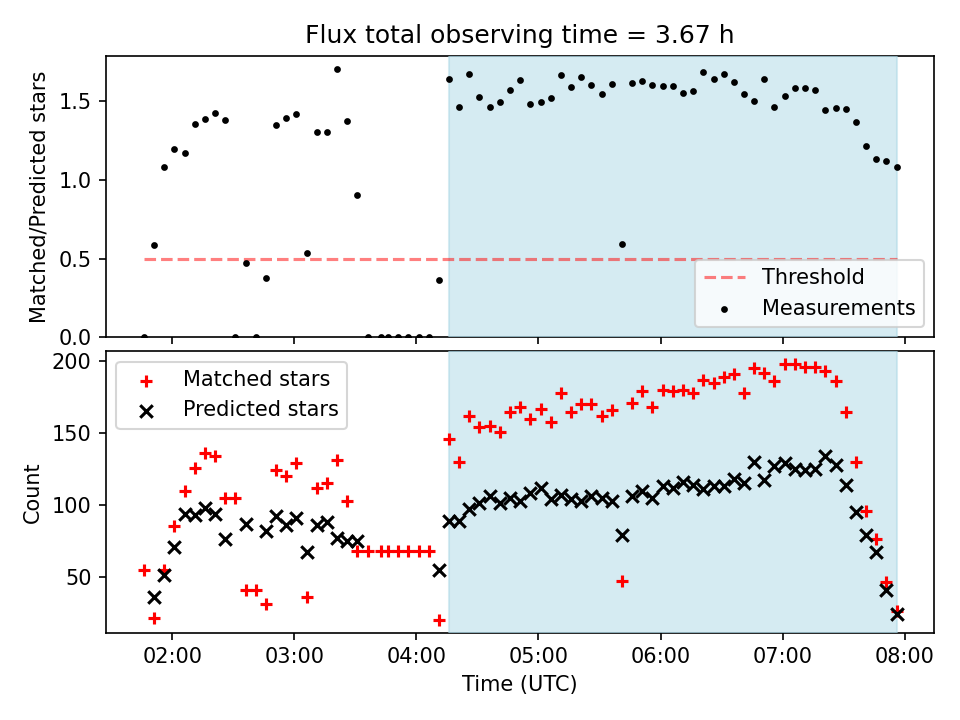 Flux total observing time = 3.67 h

Matched/Predicted stars

1.5
1.0
0.5
0.0

Threshold
Measurements

Count

200
150
100
50

Matched stars
Predicted stars

02:00
03:00
04:00
05:00
06:00
07:00
08:00

Time (UTC)